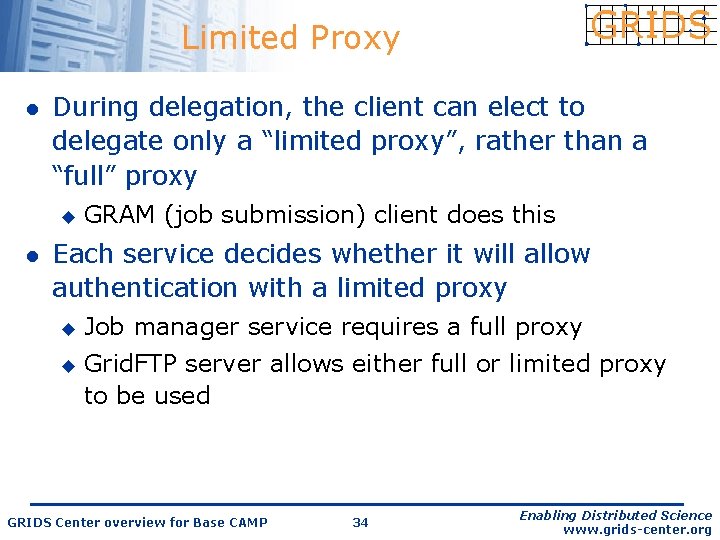 Limited Proxy

GRIDS

- During delegation, the client can elect to delegate only a “limited proxy”, rather than a “full” proxy
  - GRAM (job submission) client does this
- Each service decides whether it will allow authentication with a limited proxy
  - Job manager service requires a full proxy
  - GridFTP server allows either full or limited proxy to be used

GRIDS Center overview for Base CAMP 34 Enabling Distributed Science www.grids-center.org